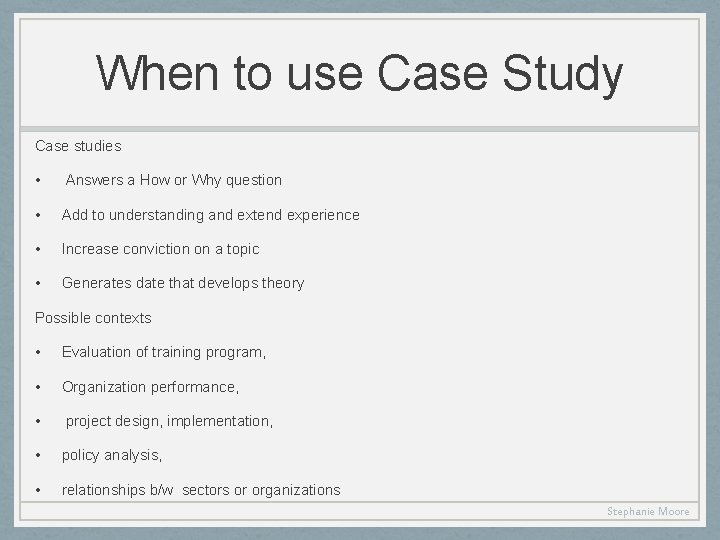 When to use Case Study

Case studies

• Answers a How or Why question

• Add to understanding and extend experience

• Increase conviction on a topic

• Generates date that develops theory

Possible contexts

• Evaluation of training program,

• Organization performance,

• project design, implementation,

• policy analysis,

• relationships b/w sectors or organizations

Stephanie Moore